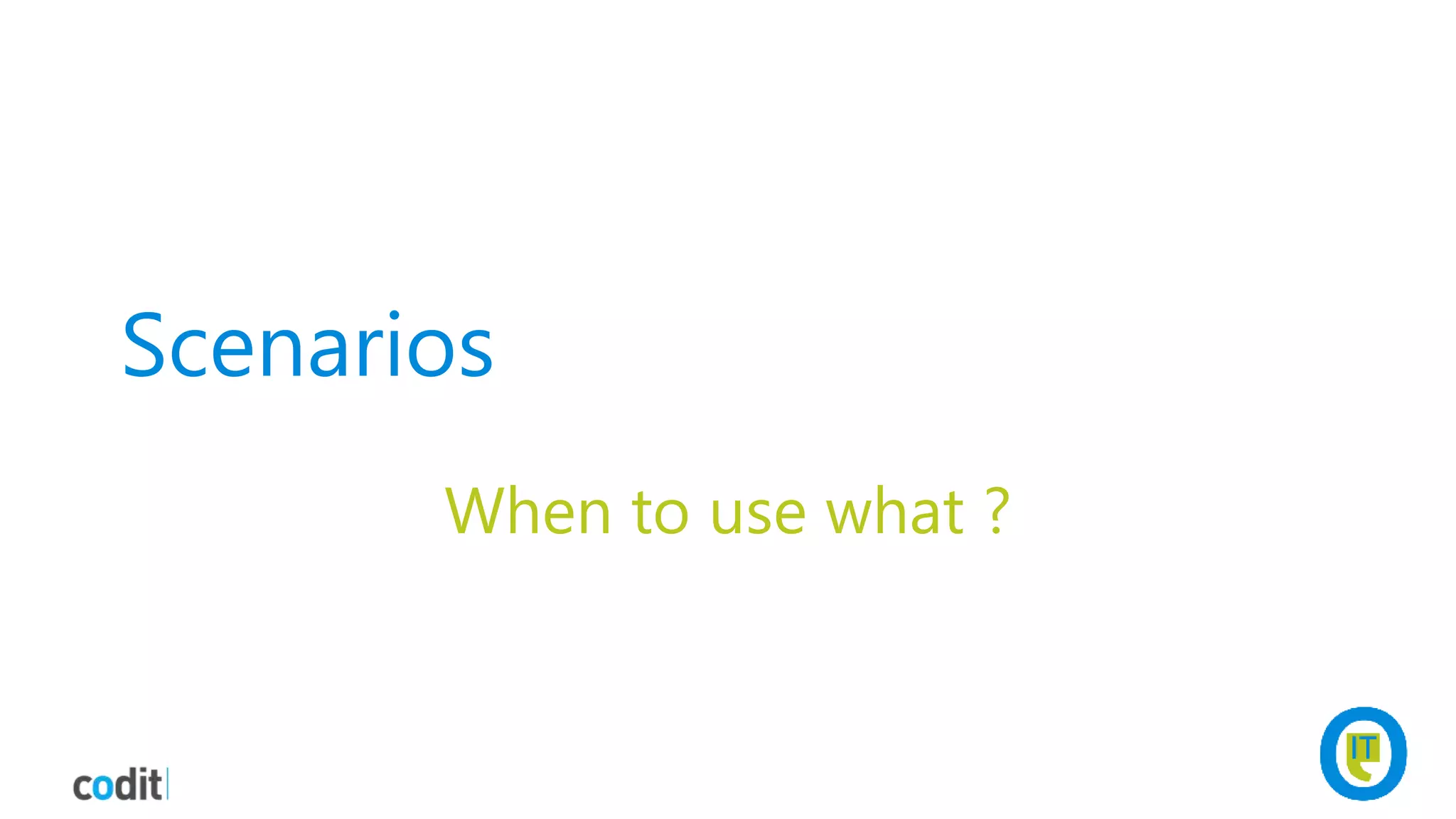 Scenarios

When to use what ?

codit

IT